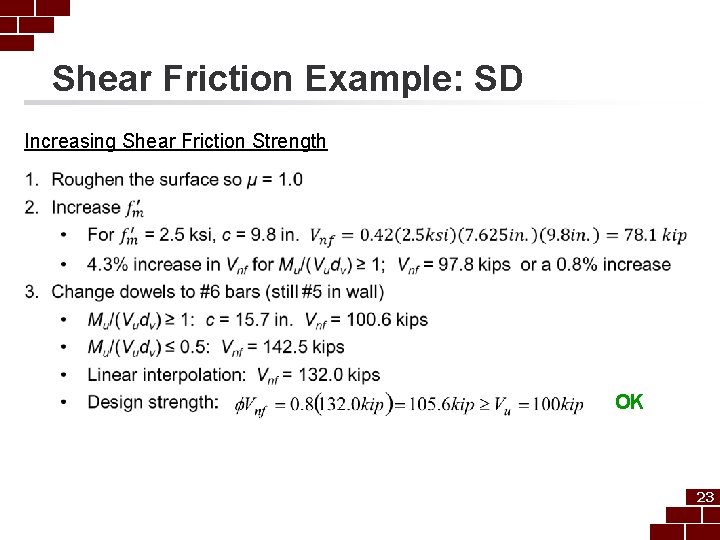 Shear Friction Example: SD

Increasing Shear Friction Strength

1. Roughen the surface so $\mu$ = 1.0
2. Increase $f'_m$
   • For $f'_m$ = 2.5 ksi, $c$ = 9.8 in. $V_{nf} = 0.42(2.5ksi)(7.625in.)(9.8in.) = 78.1\ kip$
   • 4.3% increase in $V_{nf}$ for $M_u/(V_u d_v) \geq 1$; $V_{nf}$ = 97.8 kips or a 0.8% increase
3. Change dowels to #6 bars (still #5 in wall)
   • $M_u/(V_u d_v) \geq 1$: $c$ = 15.7 in. $V_{nf}$ = 100.6 kips
   • $M_u/(V_u d_v) \leq 0.5$: $V_{nf}$ = 142.5 kips
   • Linear interpolation: $V_{nf}$ = 132.0 kips
   • Design strength: $\phi V_{nf} = 0.8(132.0kip) = 105.6kip \geq V_u = 100kip$ OK

23